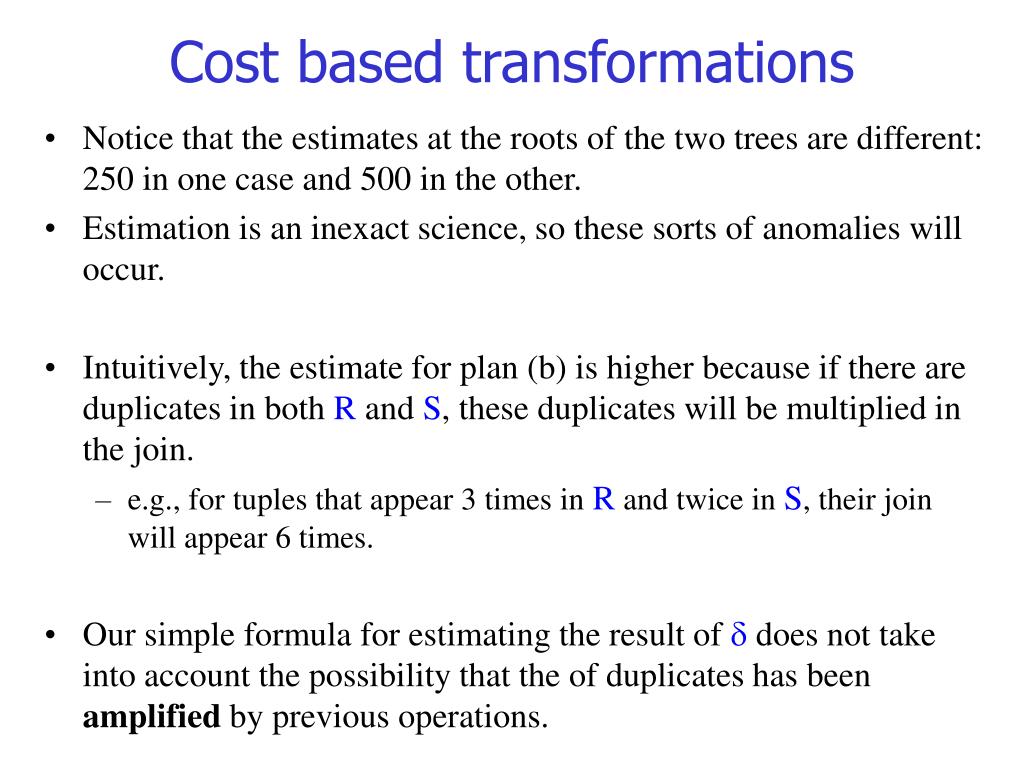 Cost based transformations

• Notice that the estimates at the roots of the two trees are different: 250 in one case and 500 in the other.

• Estimation is an inexact science, so these sorts of anomalies will occur.

• Intuitively, the estimate for plan (b) is higher because if there are duplicates in both R and S, these duplicates will be multiplied in the join.

– e.g., for tuples that appear 3 times in R and twice in S, their join will appear 6 times.

• Our simple formula for estimating the result of $\delta$ does not take into account the possibility that the of duplicates has been **amplified** by previous operations.